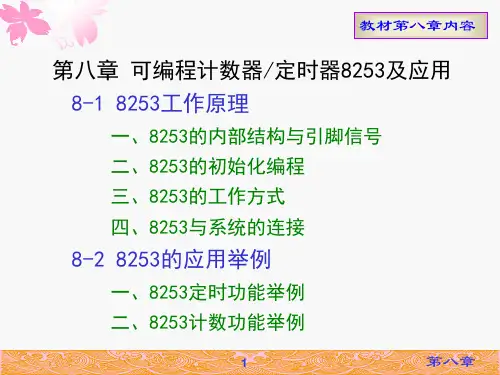 教材第八章内容

第八章 可编程计数器/定时器8253及应用

8-1 8253工作原理

一、8253的内部结构与引脚信号

二、8253的初始化编程

三、8253的工作方式

四、8253与系统的连接

8-2 8253的应用举例

一、8253定时功能举例

二、8253计数功能举例

1

第八章